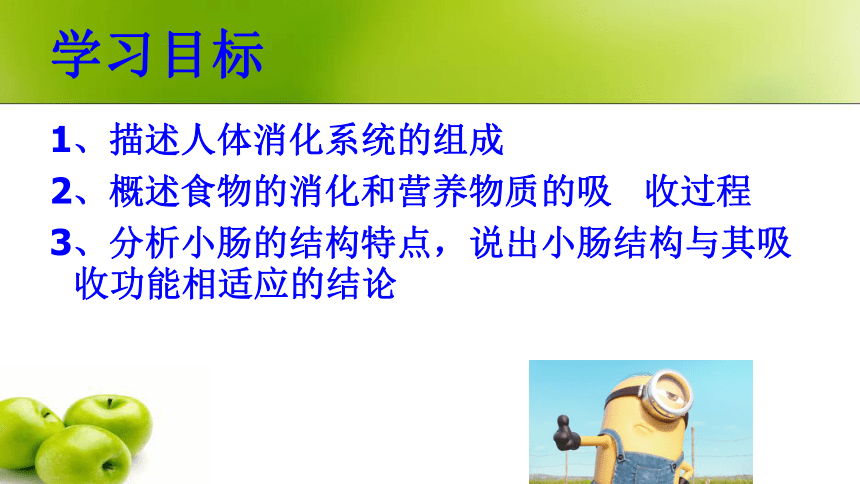 学习目标

1、描述人体消化系统的组成

2、概述食物的消化和营养物质的吸　收过程

3、分析小肠的结构特点，说出小肠结构与其吸收功能相适应的结论